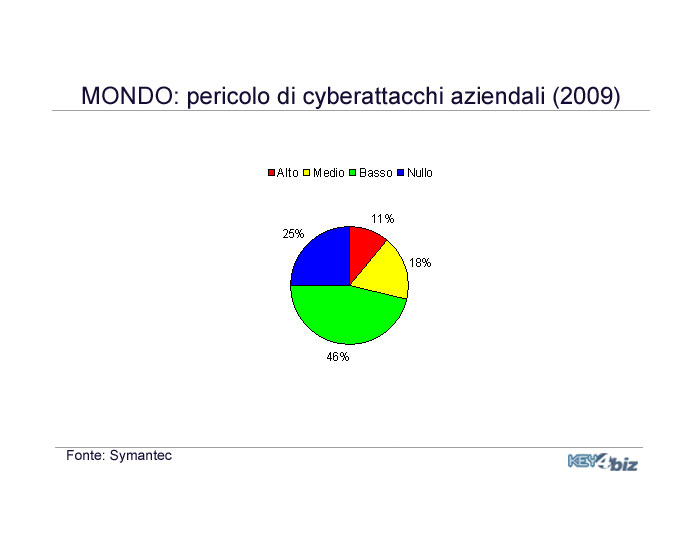 MONDO: pericolo di cyberattacchi aziendali (2009)

Alto Medio Basso Nullo

11%

18%

46%

25%

Fonte: Symantec

KEY4biz